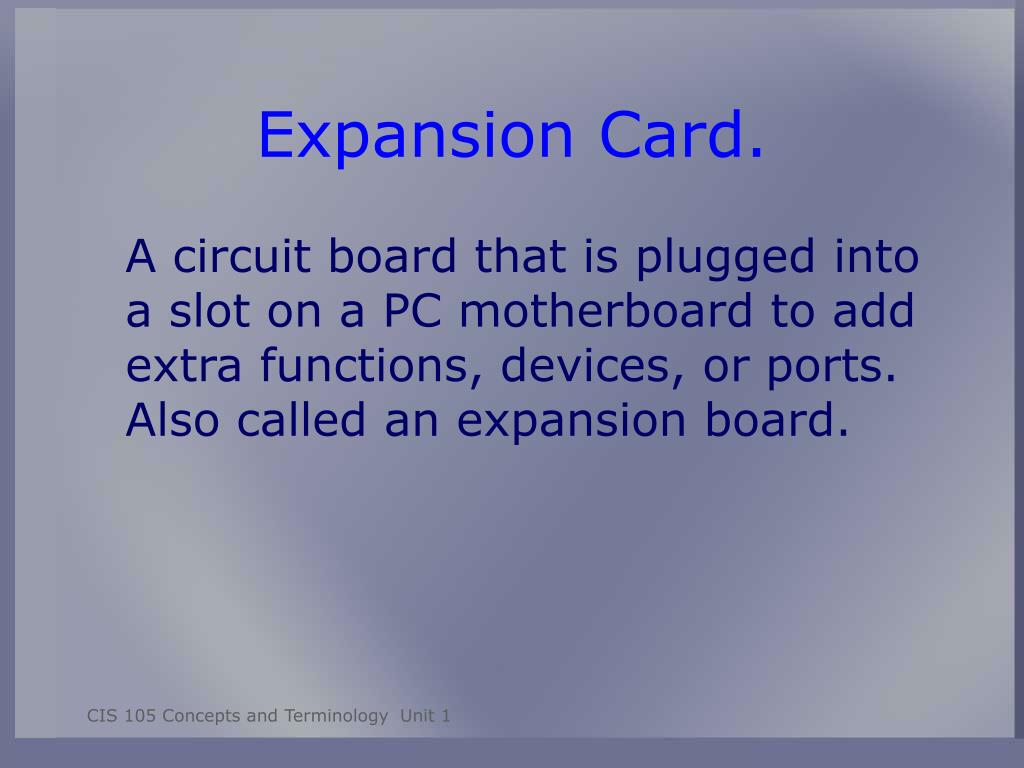 Expansion Card.

A circuit board that is plugged into a slot on a PC motherboard to add extra functions, devices, or ports. Also called an expansion board.

CIS 105 Concepts and Terminology Unit 1